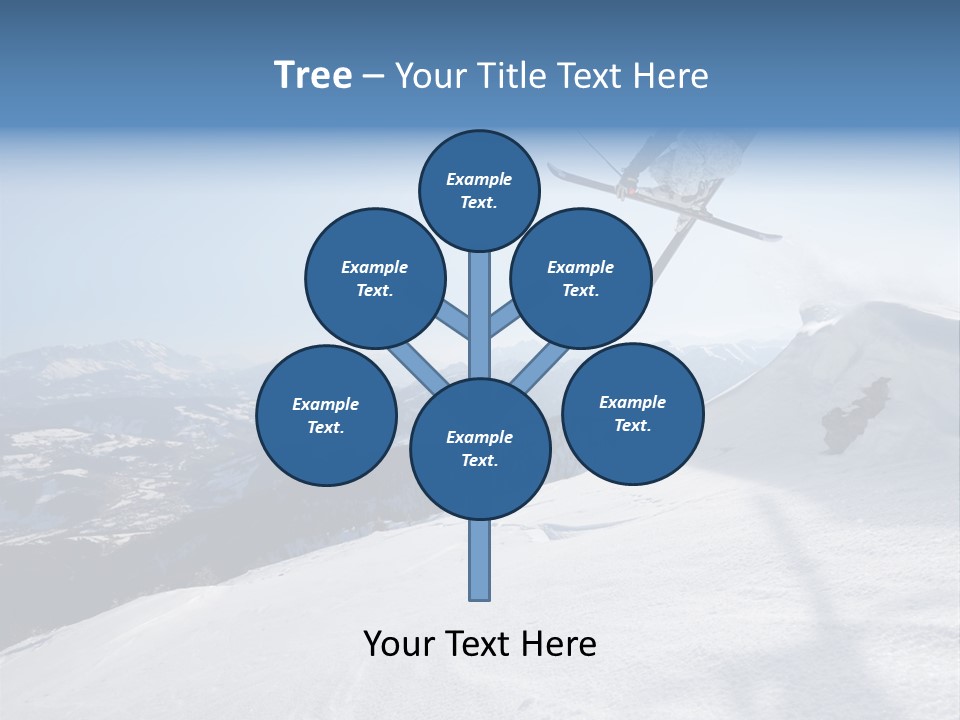 Tree – Your Title Text Here

Example Text.

Example Text.

Example Text.

Example Text.

Example Text.

Example Text.

Your Text Here